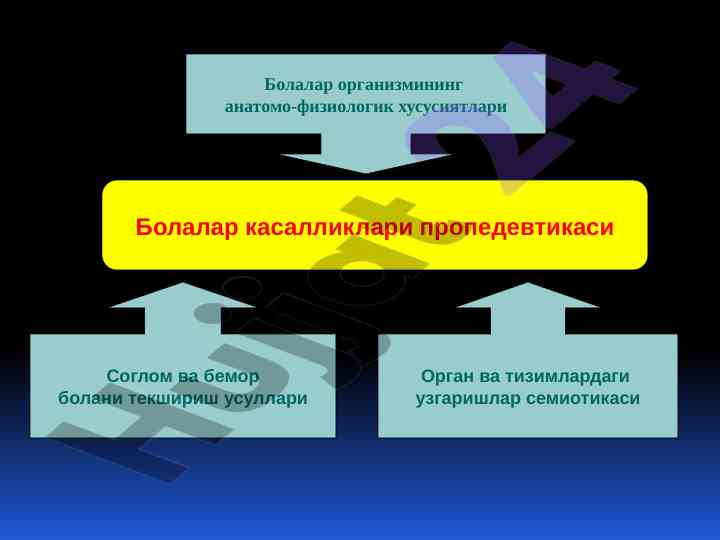 Болалар организмининг анатомо-физиологик хусусиятлари

Болалар касалликлари пропедевтикаси

Соглом ва бемор болани текшириш усуллари

Орган ва тизимлардаги узгаришлар семиотикаси

Hujjat24